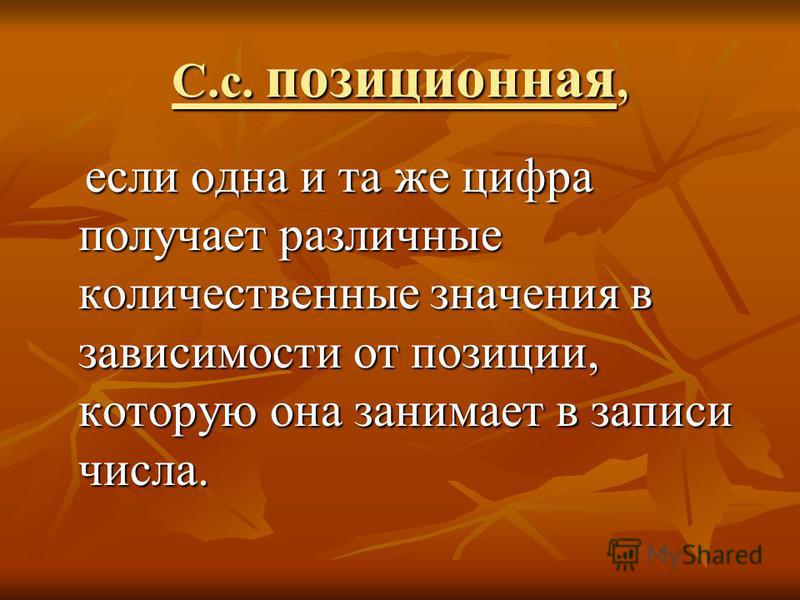 С.с. позиционная,

если одна и та же цифра получает различные количественные значения в зависимости от позиции, которую она занимает в записи числа.

MyShared